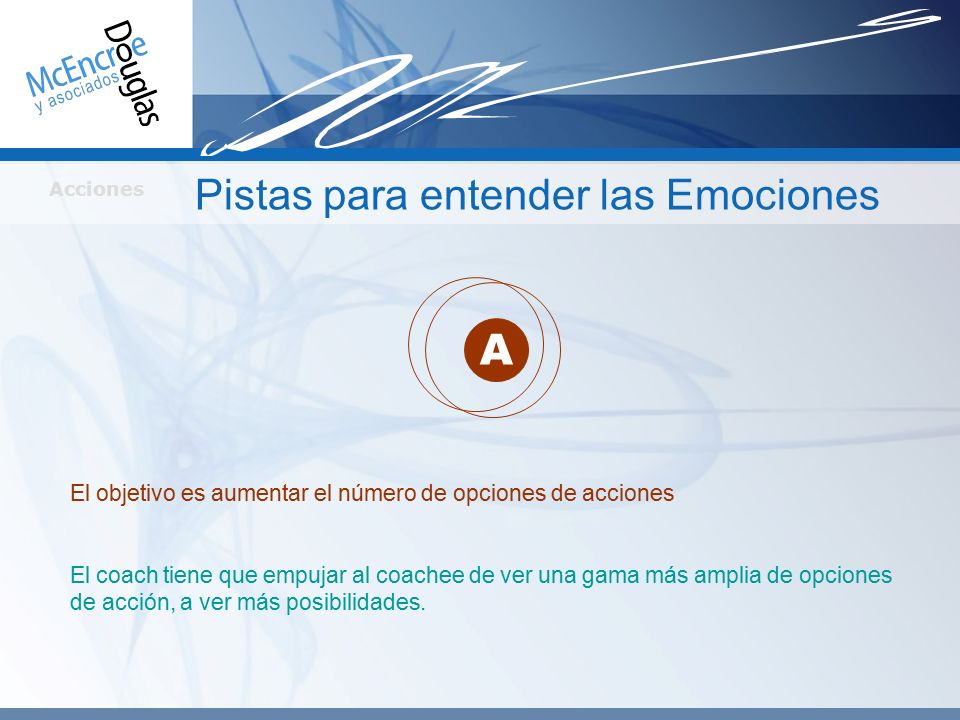 McEncroe
Douglas
y asociados

Acciones

Pistas para entender las Emociones

A

El objetivo es aumentar el número de opciones de acciones

El coach tiene que empujar al coachee de ver una gama más amplia de opciones de acción, a ver más posibilidades.